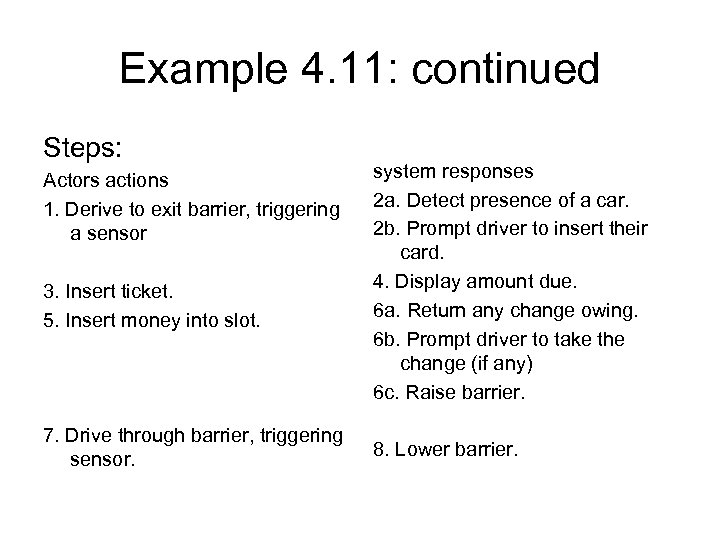 Example 4.11: continued

Steps:

Actors actions

1. Derive to exit barrier, triggering a sensor

3. Insert ticket.

5. Insert money into slot.

7. Drive through barrier, triggering sensor.

system responses

2a. Detect presence of a car.

2b. Prompt driver to insert their card.

4. Display amount due.

6a. Return any change owing.

6b. Prompt driver to take the change (if any)

6c. Raise barrier.

8. Lower barrier.